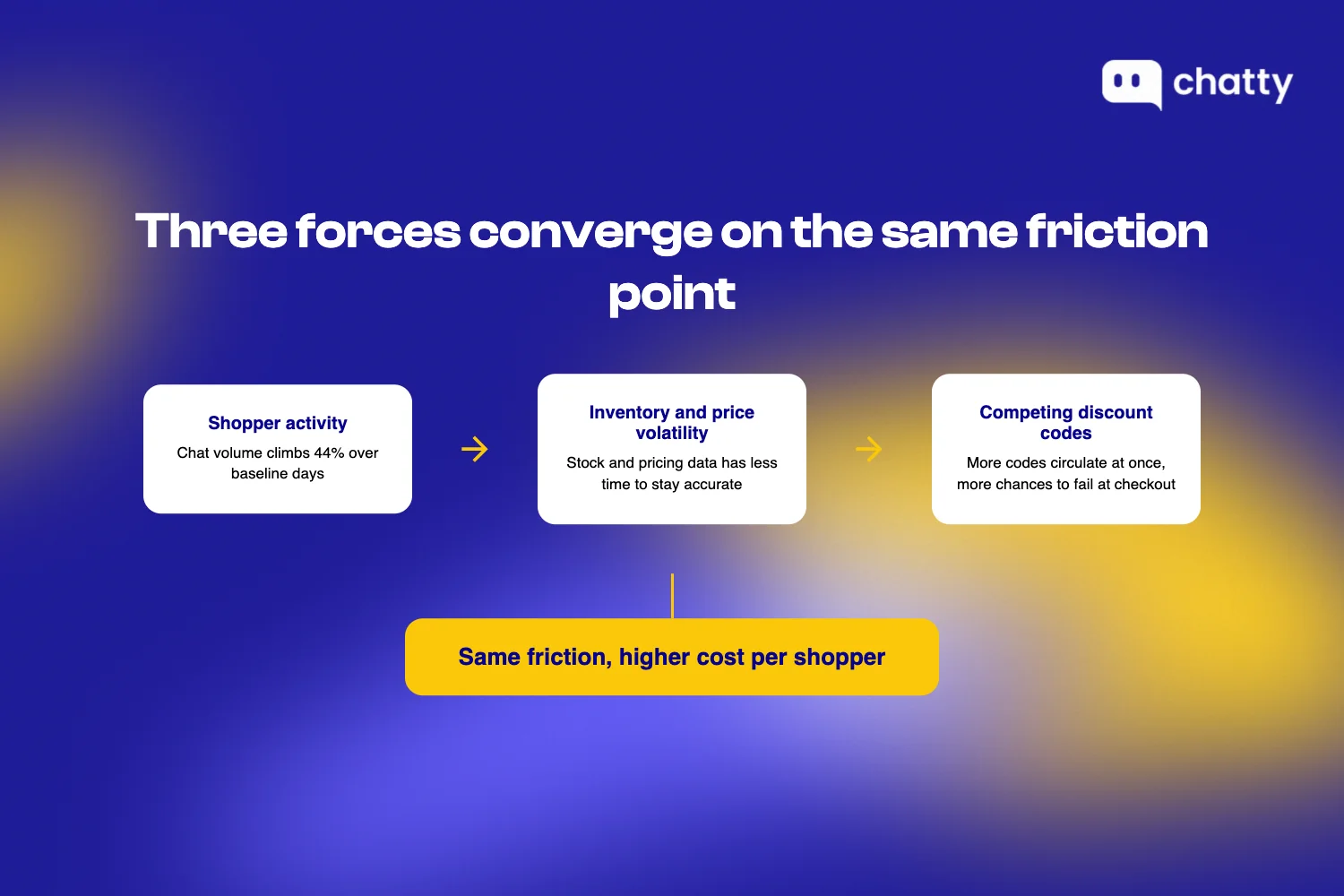 chatty

Three forces converge on the same friction point

Shopper activity
Chat volume climbs 44% over baseline days

Inventory and price volatility
Stock and pricing data has less time to stay accurate

Competing discount codes
More codes circulate at once, more chances to fail at checkout

Same friction, higher cost per shopper